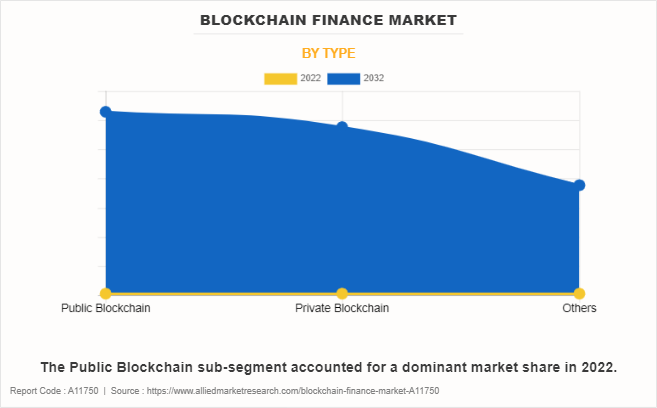 BLOCKCHAIN FINANCE MARKET

BY TYPE

2022 2032

Public Blockchain
Private Blockchain
Others

The Public Blockchain sub-segment accounted for a dominant market share in 2022.

Report Code : A11750 | Source : https://www.alliedmarketresearch.com/blockchain-finance-market-A11750